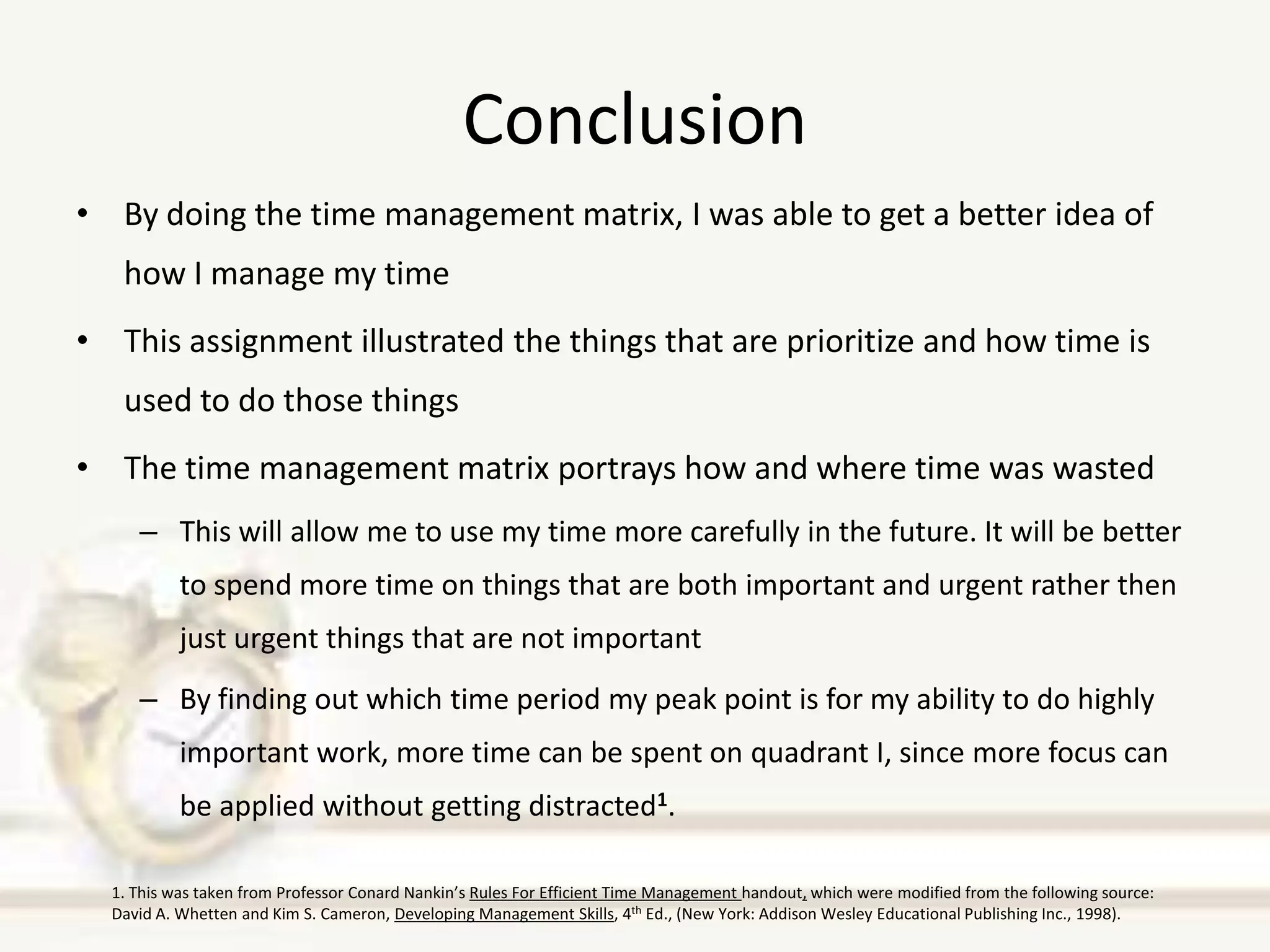 Conclusion

• By doing the time management matrix, I was able to get a better idea of how I manage my time

• This assignment illustrated the things that are prioritize and how time is used to do those things

• The time management matrix portrays how and where time was wasted

– This will allow me to use my time more carefully in the future. It will be better to spend more time on things that are both important and urgent rather then just urgent things that are not important

– By finding out which time period my peak point is for my ability to do highly important work, more time can be spent on quadrant I, since more focus can be applied without getting distracted$^1$.

1. This was taken from Professor Conard Nankin's Rules For Efficient Time Management handout, which were modified from the following source: David A. Whetten and Kim S. Cameron, Developing Management Skills, 4$^{th}$ Ed., (New York: Addison Wesley Educational Publishing Inc., 1998).